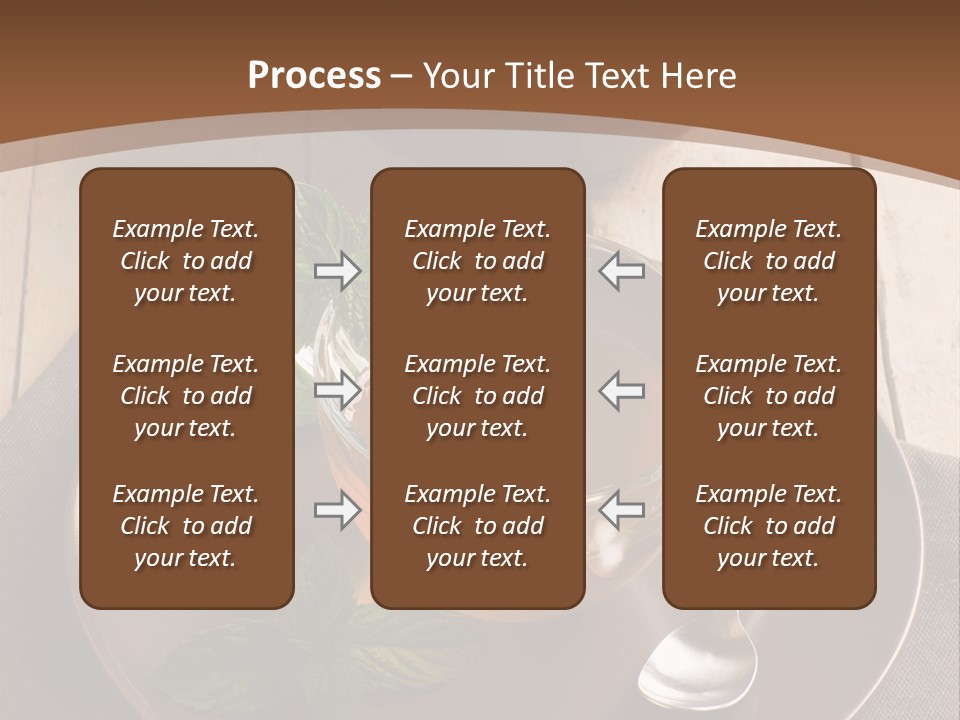 Process – Your Title Text Here

Example Text. Click to add your text.

Example Text. Click to add your text.

Example Text. Click to add your text.

Example Text. Click to add your text.

Example Text. Click to add your text.

Example Text. Click to add your text.

Example Text. Click to add your text.

Example Text. Click to add your text.

Example Text. Click to add your text.